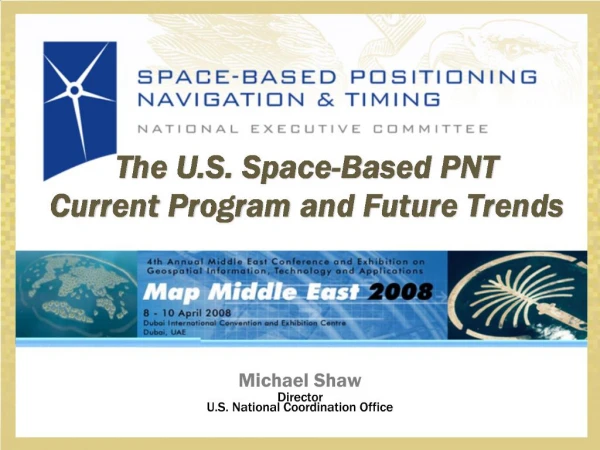 SPACE-BASED POSITIONING
NAVIGATION & TIMING

NATIONAL EXECUTIVE COMMITTEE

The U.S. Space-Based PNT
Current Program and Future Trends

4th Annual Middle East Conference and Exhibition on Geospatial Information, Technology and Applications

Map Middle East 2008

8 - 10 April 2008
Dubai International Convention and Exhibition Centre
Dubai, UAE

Michael Shaw
Director
U.S. National Coordination Office